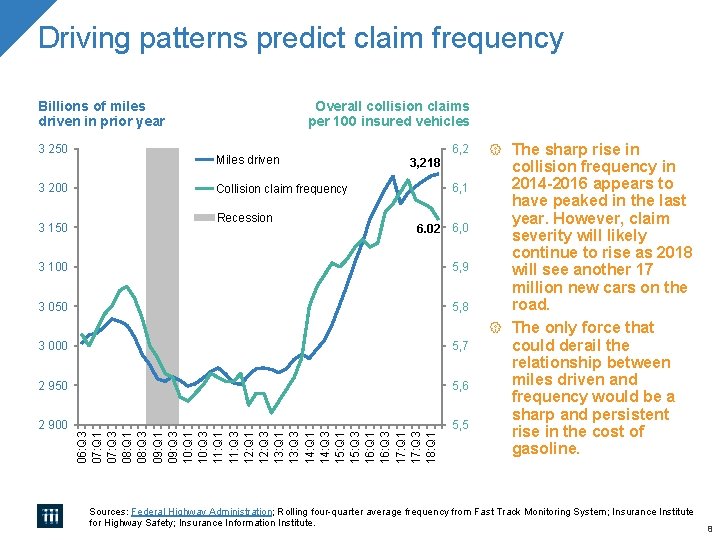 Driving patterns predict claim frequency

Billions of miles driven in prior year

Overall collision claims per 100 insured vehicles

3 250
3 200
3 150
3 100
3 050
3 000
2 950
2 900

6,2
6,1
6,0
5,9
5,8
5,7
5,6
5,5

Miles driven
Collision claim frequency
Recession

3,218
6.02

06:Q3
07:Q1
07:Q3
08:Q1
08:Q3
09:Q1
09:Q3
10:Q1
10:Q3
11:Q1
11:Q3
12:Q1
12:Q3
13:Q1
13:Q3
14:Q1
14:Q3
15:Q1
15:Q3
16:Q1
16:Q3
17:Q1
17:Q3
18:Q1

The sharp rise in collision frequency in 2014-2016 appears to have peaked in the last year. However, claim severity will likely continue to rise as 2018 will see another 17 million new cars on the road.

The only force that could derail the relationship between miles driven and frequency would be a sharp and persistent rise in the cost of gasoline.

iii

Sources: Federal Highway Administration; Rolling four-quarter average frequency from Fast Track Monitoring System; Insurance Institute for Highway Safety; Insurance Information Institute.

8